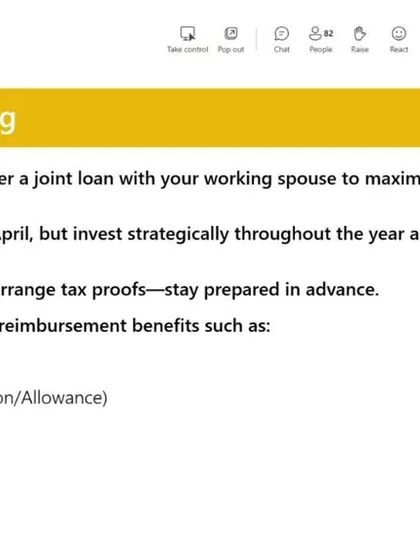 Take control Pop out Chat 82 People Raise React

g

er a joint loan with your working spouse to maxim

pril, but invest strategically throughout the year a

rrange tax proofs—stay prepared in advance.

reimbursement benefits such as:

on/Allowance)